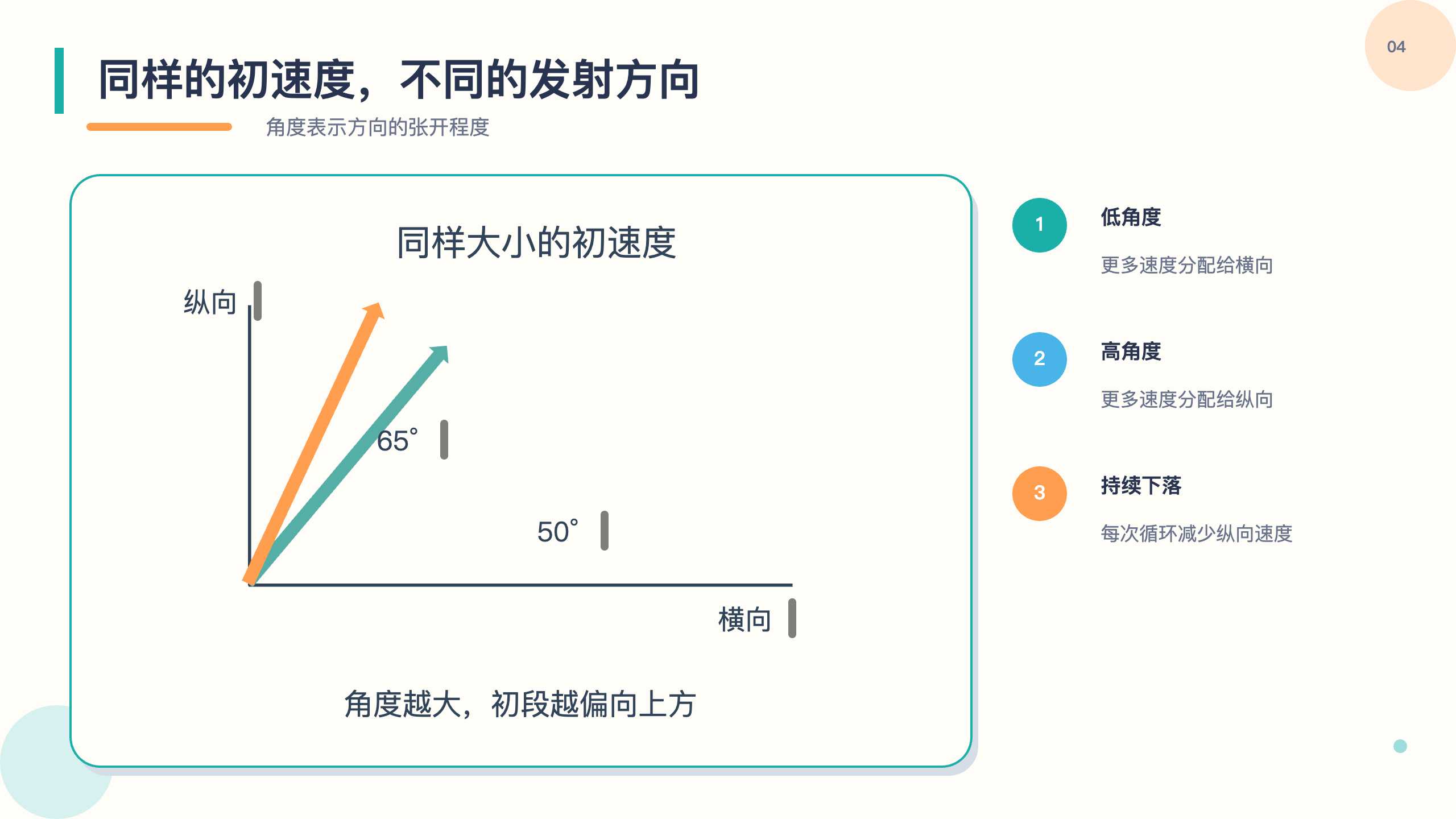 04

同样的初速度，不同的发射方向

角度表示方向的张开程度

同样大小的初速度

纵向

65°

50°

横向

角度越大，初段越偏向上方

1

低角度

更多速度分配给横向

2

高角度

更多速度分配给纵向

3

持续下落

每次循环减少纵向速度